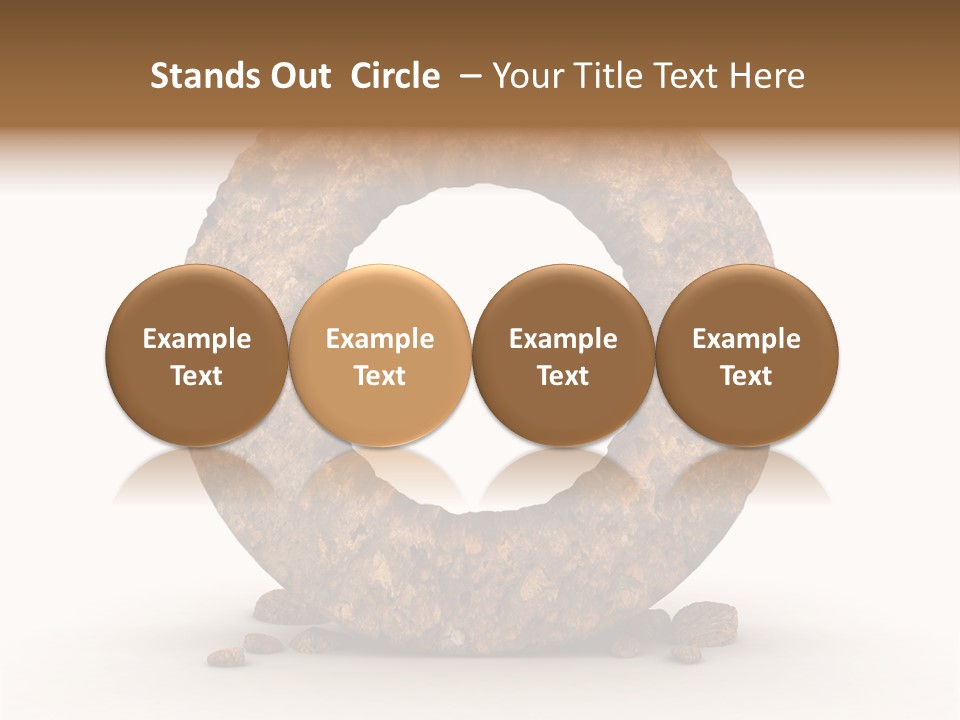 Stands Out Circle – Your Title Text Here

Example Text

Example Text

Example Text

Example Text